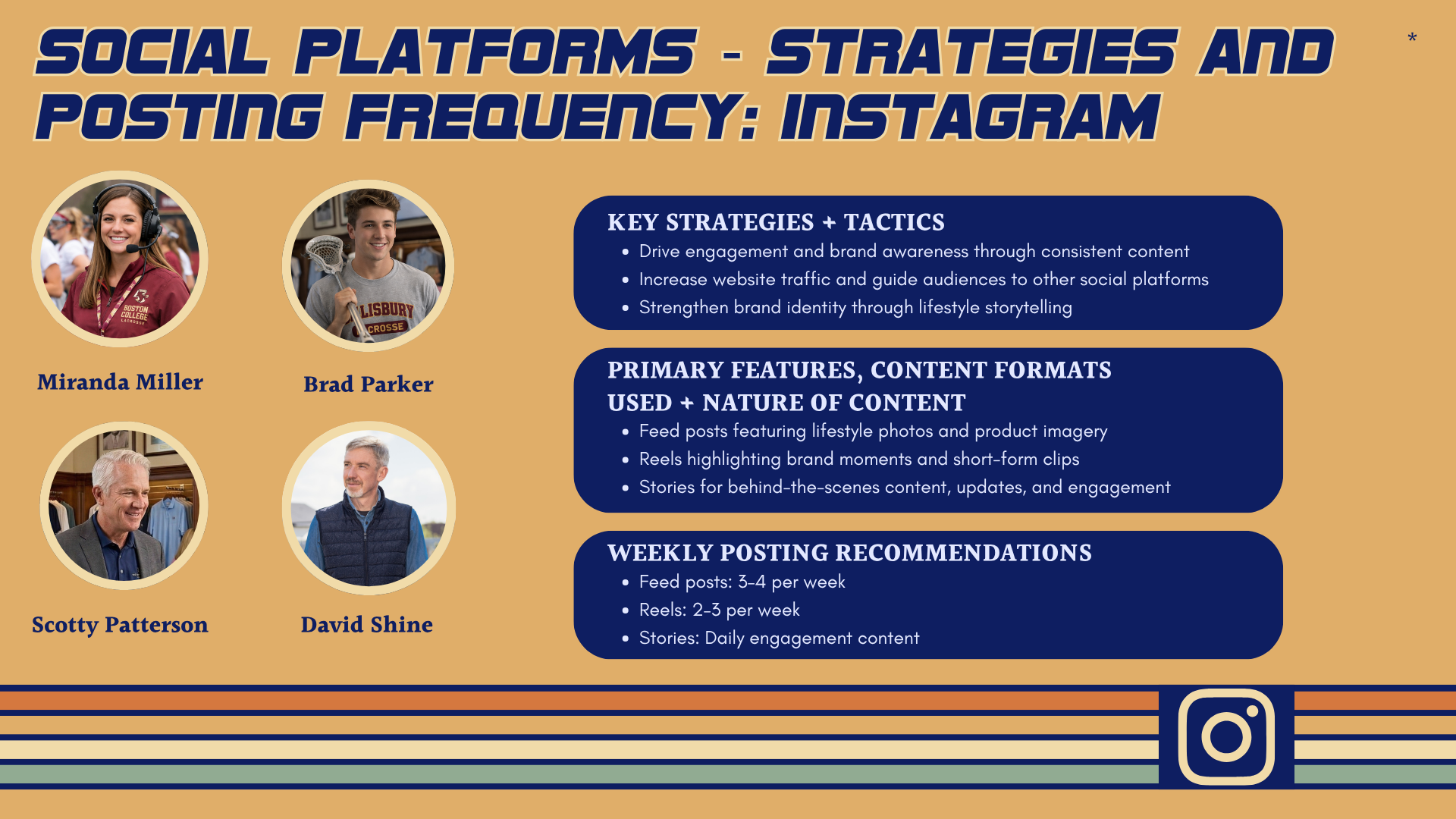 SOCIAL PLATFORMS - STRATEGIES AND POSTING FREQUENCY: INSTAGRAM

*

BOSTON COLLEGE LACROSSE

Miranda Miller

LISBURY CROSSE

Brad Parker

Scotty Patterson

David Shine

KEY STRATEGIES + TACTICS
- Drive engagement and brand awareness through consistent content
- Increase website traffic and guide audiences to other social platforms
- Strengthen brand identity through lifestyle storytelling

PRIMARY FEATURES, CONTENT FORMATS USED + NATURE OF CONTENT
- Feed posts featuring lifestyle photos and product imagery
- Reels highlighting brand moments and short-form clips
- Stories for behind-the-scenes content, updates, and engagement

WEEKLY POSTING RECOMMENDATIONS
- Feed posts: 3-4 per week
- Reels: 2-3 per week
- Stories: Daily engagement content